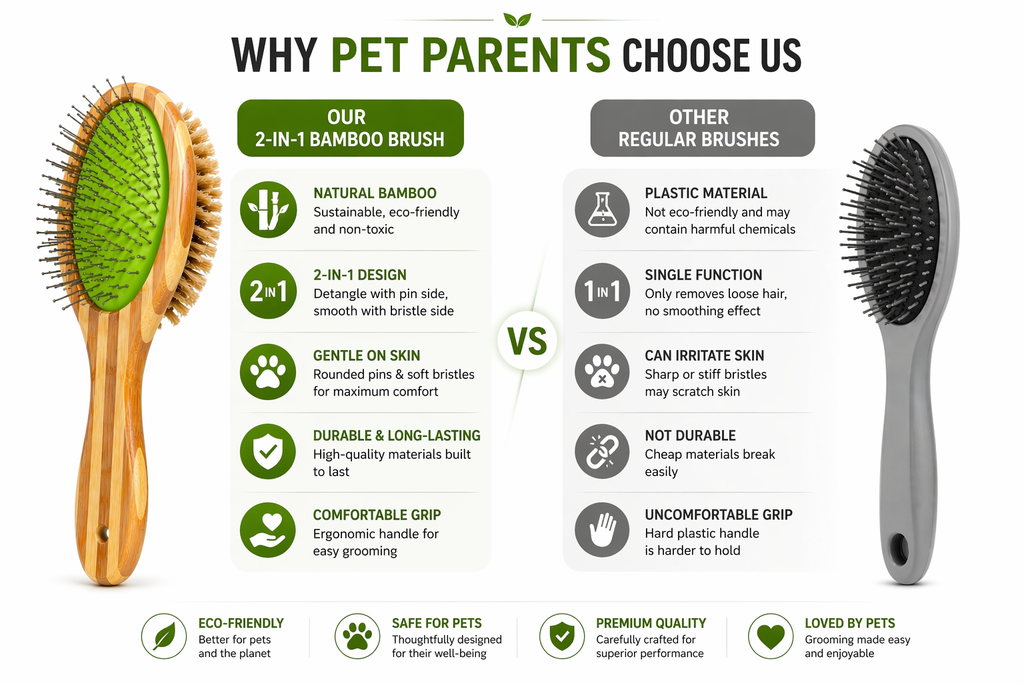 WHY PET PARENTS CHOOSE US

OUR 2-IN-1 BAMBOO BRUSH

NATURAL BAMBOO
Sustainable, eco-friendly and non-toxic

2 IN 1

2-IN-1 DESIGN
Detangle with pin side, smooth with bristle side

GENTLE ON SKIN
Rounded pins & soft bristles for maximum comfort

DURABLE & LONG-LASTING
High-quality materials built to last

COMFORTABLE GRIP
Ergonomic handle for easy grooming

VS

OTHER REGULAR BRUSHES

PLASTIC MATERIAL
Not eco-friendly and may contain harmful chemicals

1 IN 1

SINGLE FUNCTION
Only removes loose hair, no smoothing effect

CAN IRRITATE SKIN
Sharp or stiff bristles may scratch skin

NOT DURABLE
Cheap materials break easily

UNCOMFORTABLE GRIP
Hard plastic handle is harder to hold

ECO-FRIENDLY
Better for pets and the planet

SAFE FOR PETS
Thoughtfully designed for their well-being

PREMIUM QUALITY
Carefully crafted for superior performance

LOVED BY PETS
Grooming made easy and enjoyable